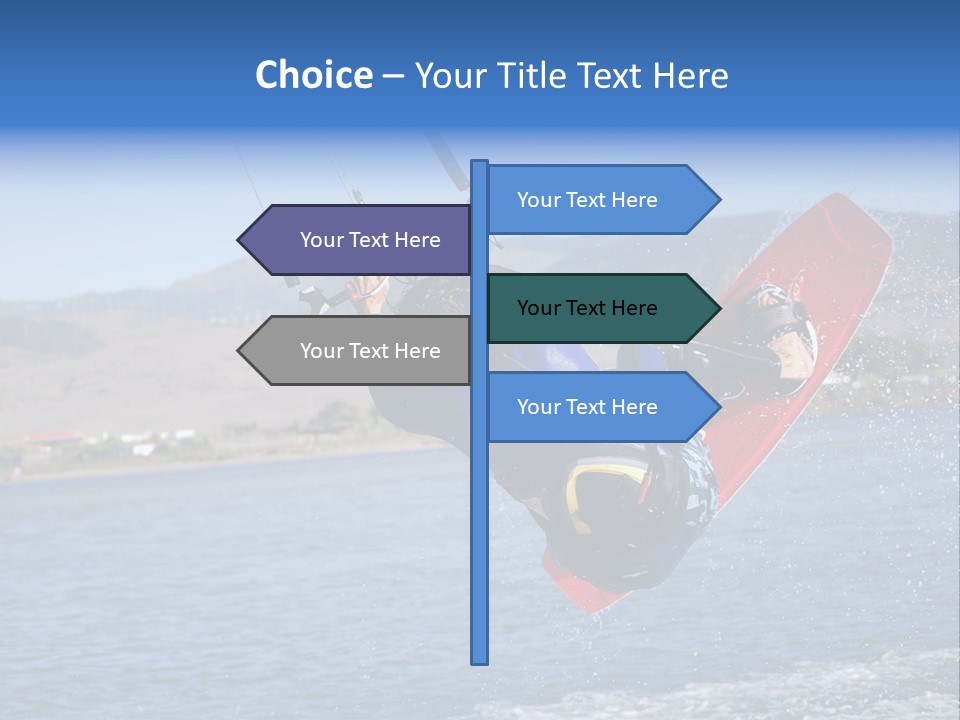 Choice – Your Title Text Here

Your Text Here

Your Text Here

Your Text Here

Your Text Here

Your Text Here